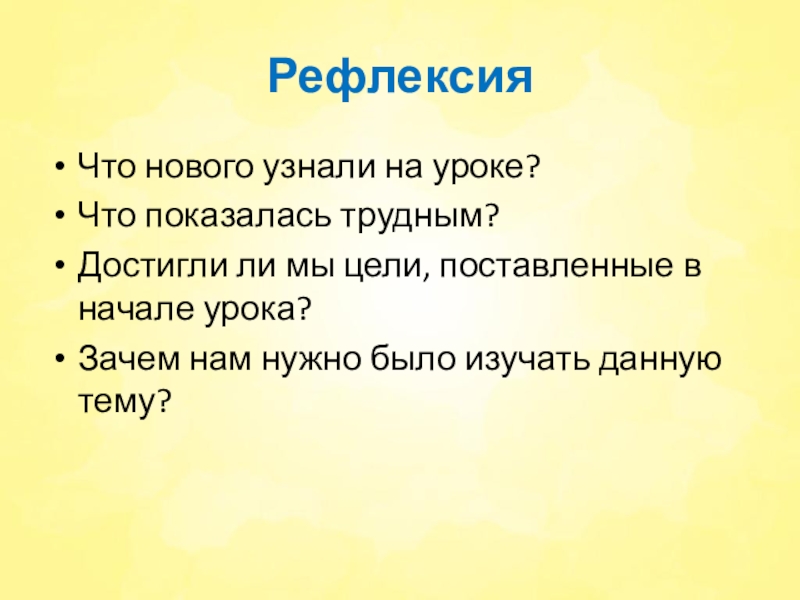 Рефлексия

• Что нового узнали на уроке?
• Что показалась трудным?
• Достигли ли мы цели, поставленные в начале урока?
• Зачем нам нужно было изучать данную тему?